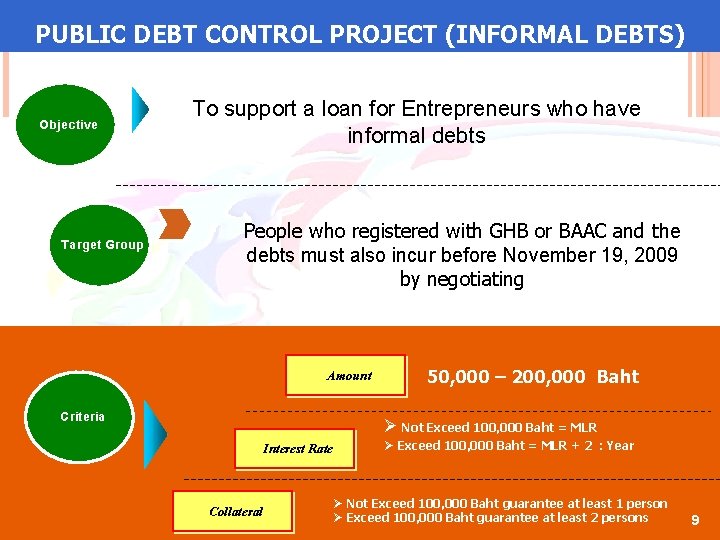 PUBLIC DEBT CONTROL PROJECT (INFORMAL DEBTS)

Objective

To support a loan for Entrepreneurs who have informal debts

Target Group

People who registered with GHB or BAAC and the debts must also incur before November 19, 2009 by negotiating

Criteria

Amount

50,000 – 200,000 Baht

Interest Rate

➢ Not Exceed 100,000 Baht = MLR
➢ Exceed 100,000 Baht = MLR + 2 : Year

Collateral

➢ Not Exceed 100,000 Baht guarantee at least 1 person
➢ Exceed 100,000 Baht guarantee at least 2 persons

9